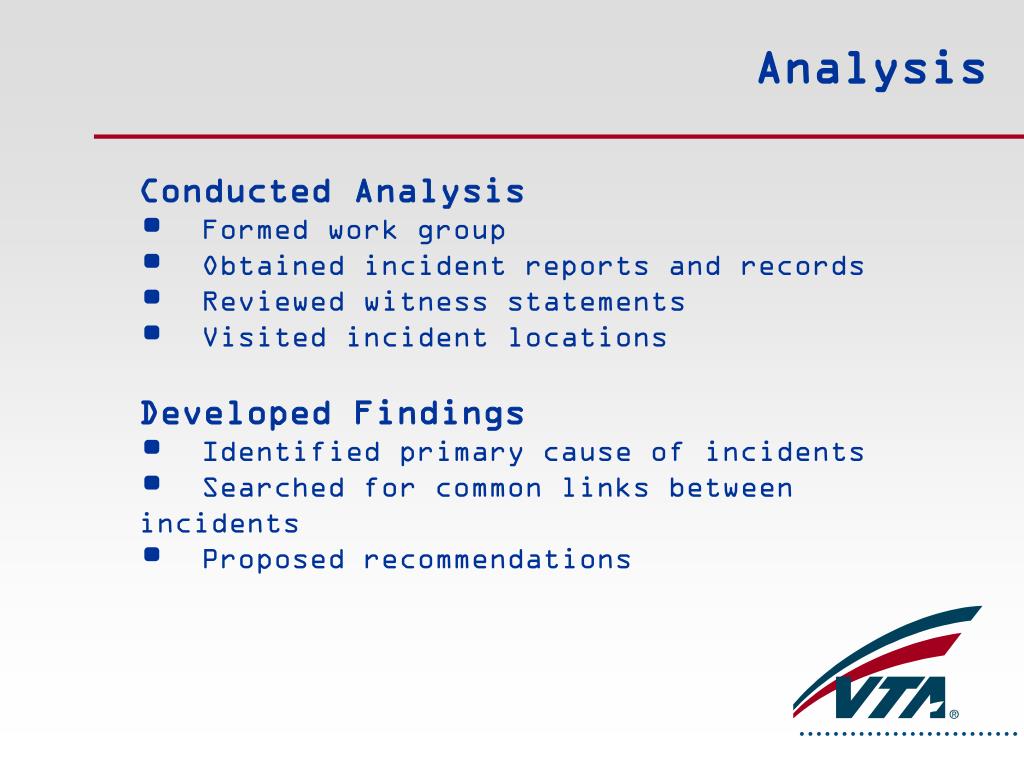 Analysis

Conducted Analysis
- Formed work group
- Obtained incident reports and records
- Reviewed witness statements
- Visited incident locations

Developed Findings
- Identified primary cause of incidents
- Searched for common links between incidents
- Proposed recommendations

VTA®